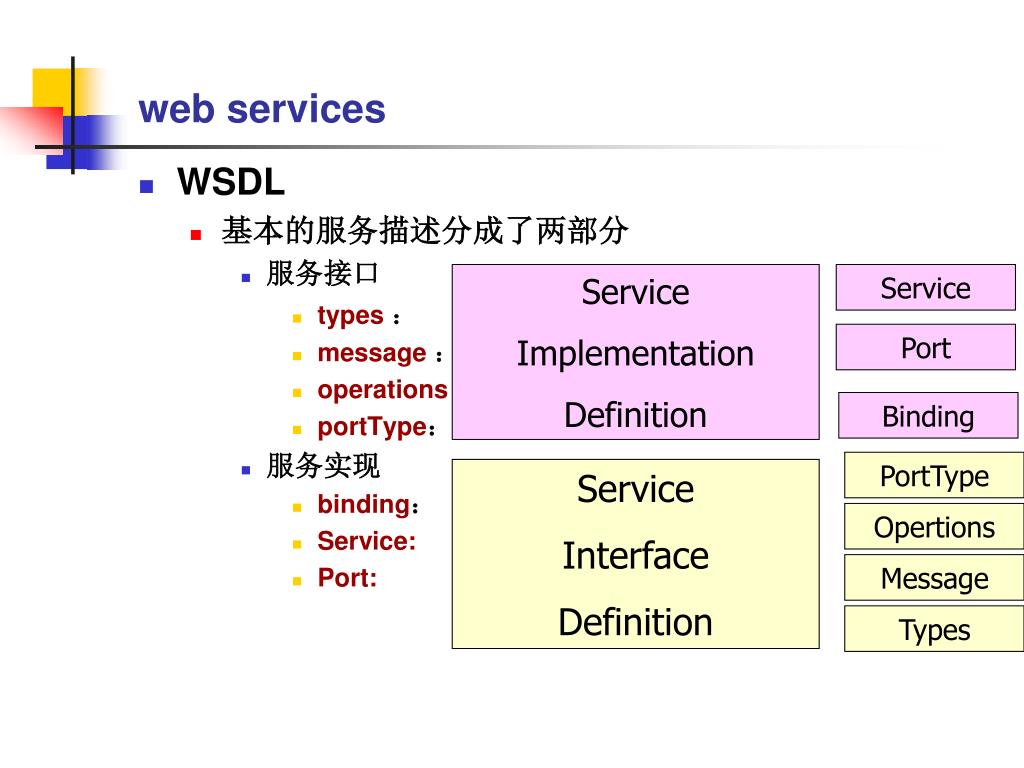 web services

WSDL

基本的服务描述分成了两部分

服务接口

types ：

message ：

operations

portType：

服务实现

binding：

Service:

Port:

Service Implementation Definition

Service Interface Definition

Service

Port

Binding

PortType

Opertions

Message

Types